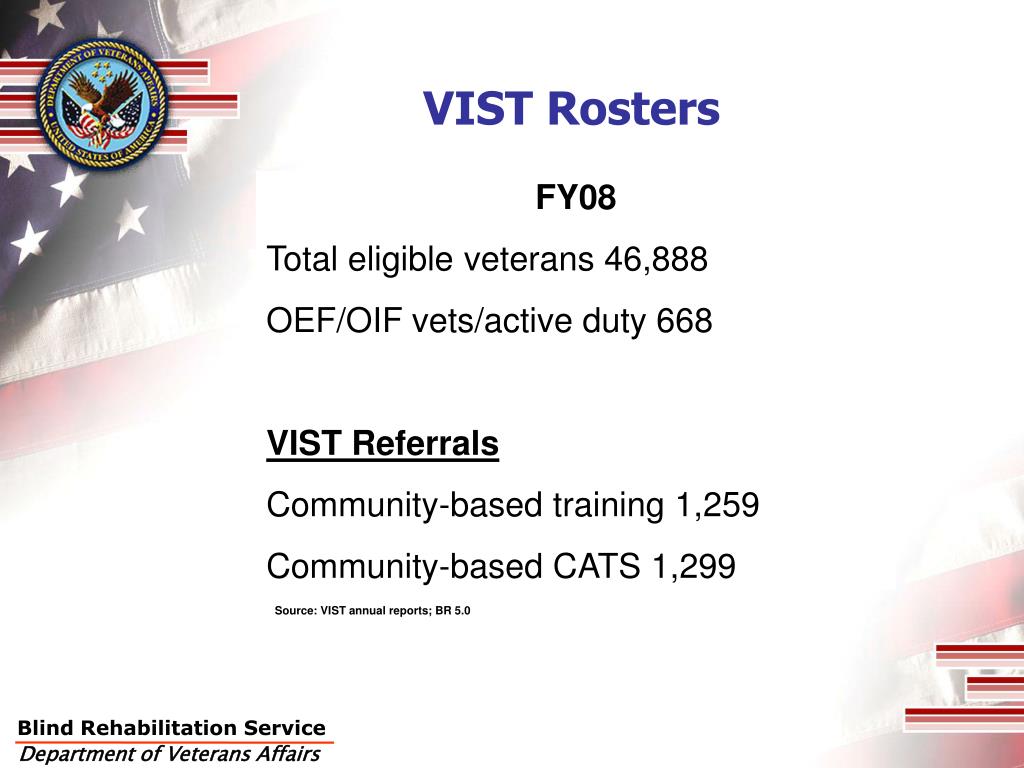 DEPARTMENT OF VETERANS AFFAIRS
UNITED STATES OF AMERICA

VIST Rosters

FY08

Total eligible veterans 46,888

OEF/OIF vets/active duty 668

VIST Referrals

Community-based training 1,259

Community-based CATS 1,299

Source: VIST annual reports; BR 5.0

Blind Rehabilitation Service
Department of Veterans Affairs